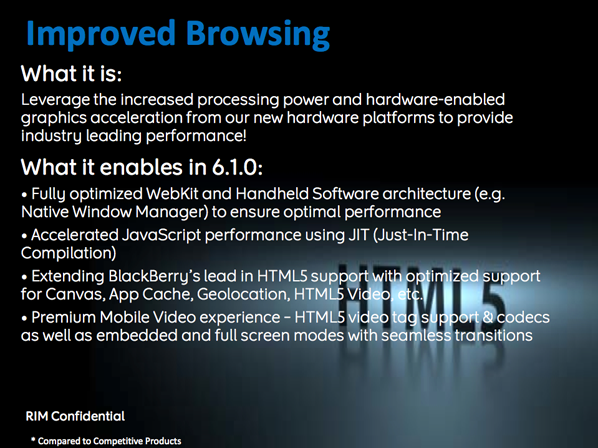 Improved Browsing

What it is:

Leverage the increased processing power and hardware-enabled graphics acceleration from our new hardware platforms to provide industry leading performance!

What it enables in 6.1.0:

• Fully optimized WebKit and Handheld Software architecture (e.g. Native Window Manager) to ensure optimal performance

• Accelerated JavaScript performance using JIT (Just-In-Time Compilation)

• Extending BlackBerry's lead in HTML5 support with optimized support for Canvas, App Cache, Geolocation, HTML5 Video, etc.

• Premium Mobile Video experience – HTML5 video tag support & codecs as well as embedded and full screen modes with seamless transitions

HTML5

RIM Confidential

* Compared to Competitive Products